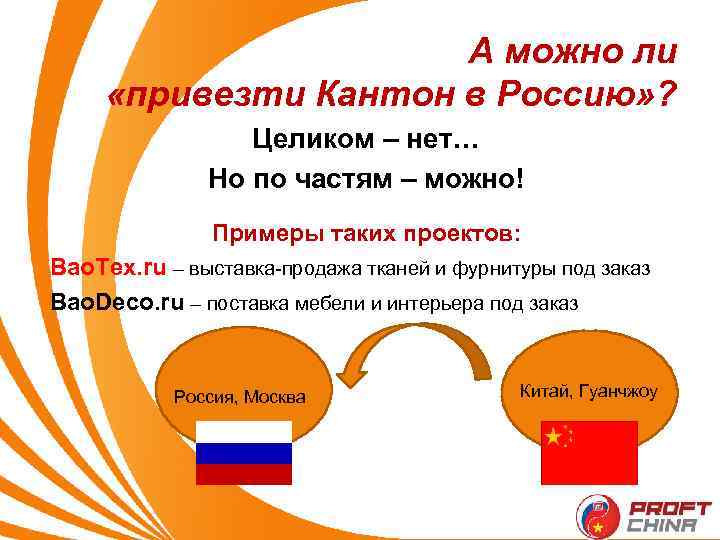 А можно ли «привезти Кантон в Россию»?

Целиком – нет…

Но по частям – можно!

Примеры таких проектов:

BaoTex.ru – выставка-продажа тканей и фурнитуры под заказ

BaoDeco.ru – поставка мебели и интерьера под заказ

Россия, Москва

Китай, Гуанчжоу

PROFT CHINA